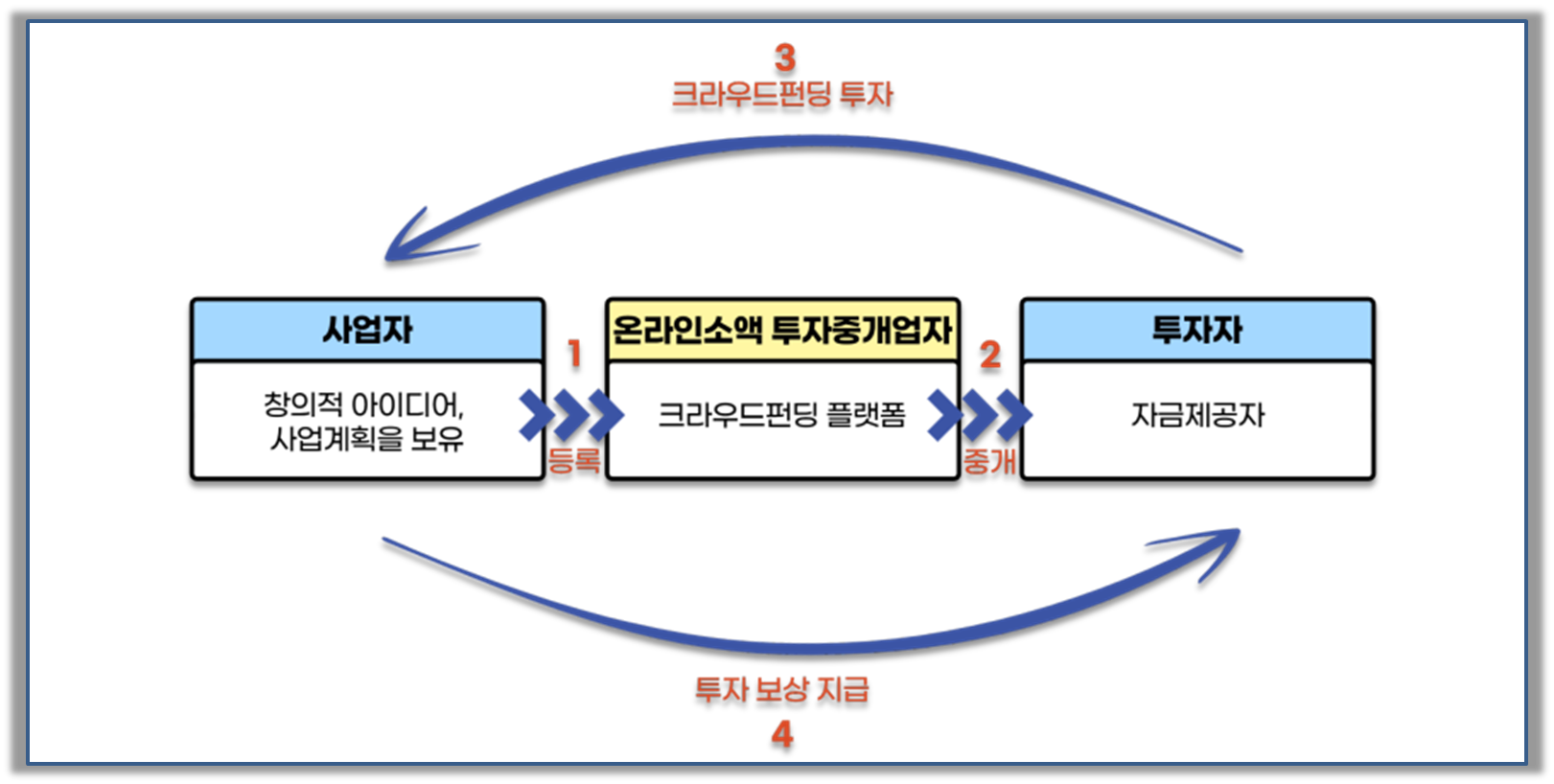 3
크라우드펀딩 투자

사업자

창의적 아이디어, 사업계획을 보유

1
등록

온라인소액 투자중개업자

크라우드펀딩 플랫폼

2
중개

투자자

자금제공자

투자 보상 지급
4